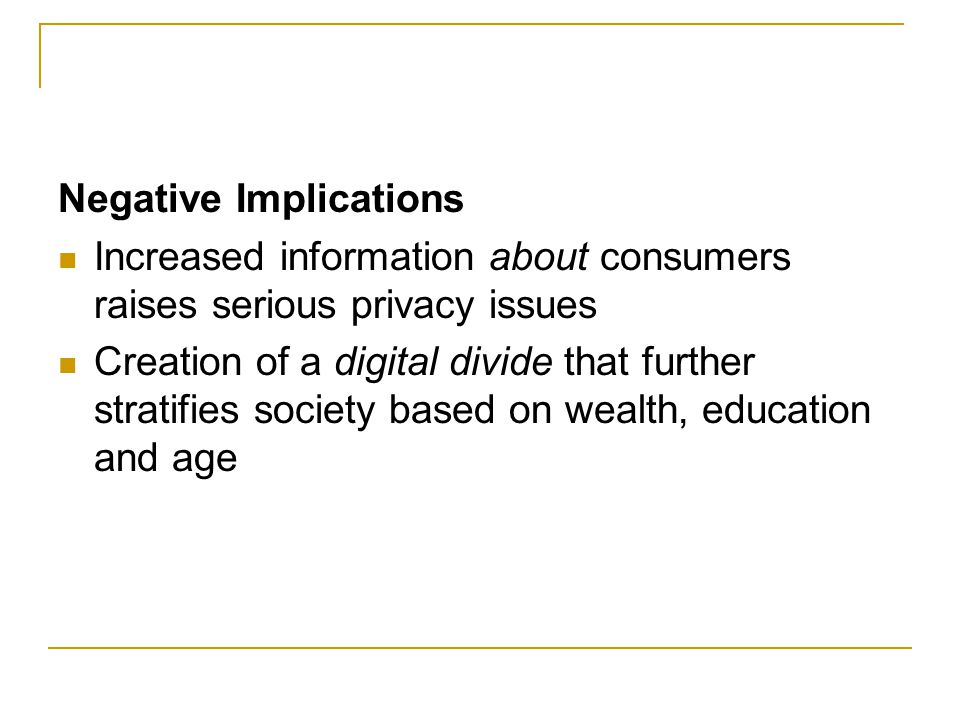 Negative Implications

- Increased information about consumers raises serious privacy issues
- Creation of a digital divide that further stratifies society based on wealth, education and age